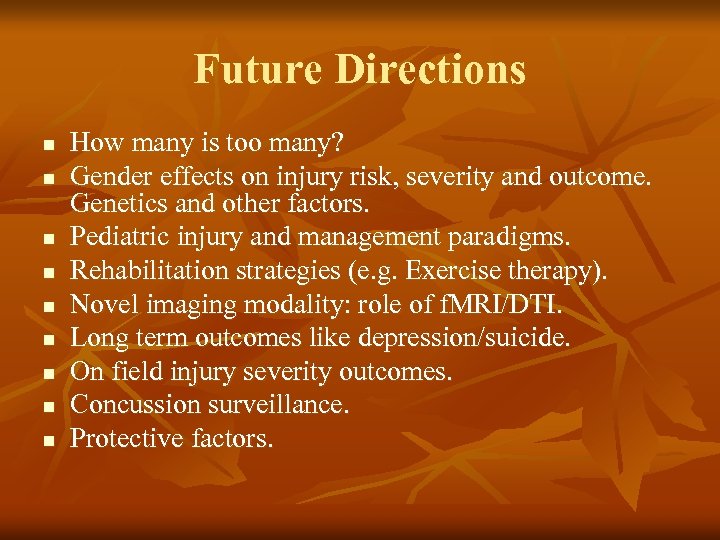 Future Directions

- How many is too many?
- Gender effects on injury risk, severity and outcome. Genetics and other factors.
- Pediatric injury and management paradigms.
- Rehabilitation strategies (e.g. Exercise therapy).
- Novel imaging modality: role of fMRI/DTI.
- Long term outcomes like depression/suicide.
- On field injury severity outcomes.
- Concussion surveillance.
- Protective factors.